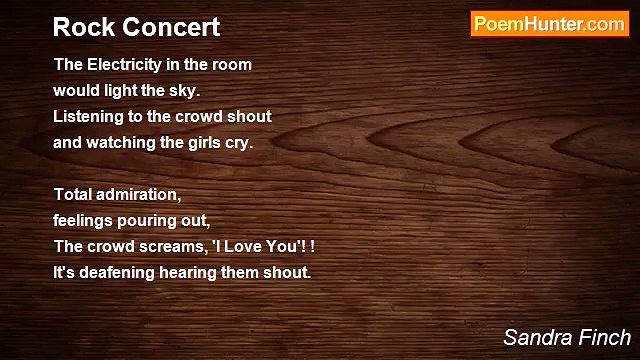 Rock Concert

PoemHunter.com

The Electricity in the room
would light the sky.
Listening to the crowd shout
and watching the girls cry.

Total admiration,
feelings pouring out,
The crowd screams, 'I Love You'! !
It's deafening hearing them shout.

Sandra Finch